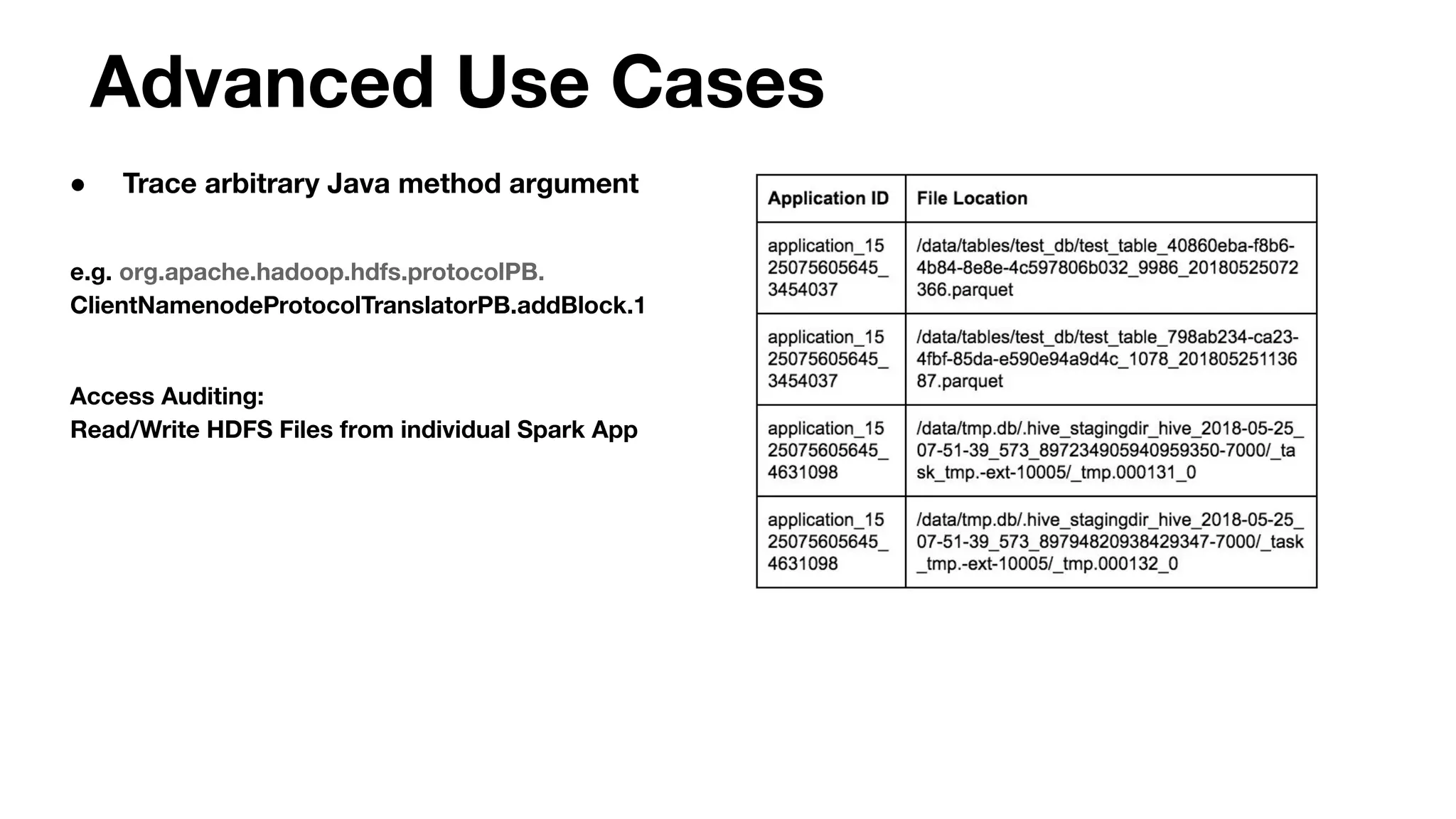 Advanced Use Cases

● Trace arbitrary Java method argument

e.g. org.apache.hadoop.hdfs.protocolPB.
ClientNamenodeProtocolTranslatorPB.addBlock.1

Access Auditing:
Read/Write HDFS Files from individual Spark App

| Application ID | File Location |
|---|---|
| application_1525075605645_3454037 | /data/tables/test_db/test_table_40860eba-f8b6-4b84-8e8e-4c597806b032_9986_20180525072366.parquet |
| application_1525075605645_3454037 | /data/tables/test_db/test_table_798ab234-ca23-4fbf-85da-e590e94a9d4c_1078_20180525113687.parquet |
| application_1525075605645_4631098 | /data/tmp.db/.hive_stagingdir_hive_2018-05-25_07-51-39_573_897234905940959350-7000/_task_tmp.-ext-10005/_tmp.000131_0 |
| application_1525075605645_4631098 | /data/tmp.db/.hive_stagingdir_hive_2018-05-25_07-51-39_573_89794820938429347-7000/_task_tmp.-ext-10005/_tmp.000132_0 |